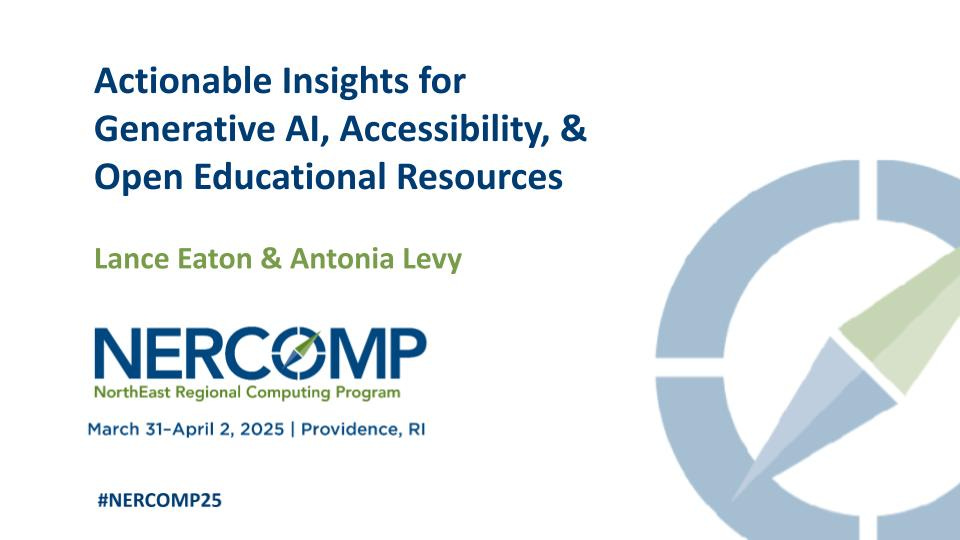 Actionable Insights for Generative AI, Accessibility, & Open Educational Resources

Lance Eaton & Antonia Levy

NERCOMP
NorthEast Regional Computing Program

March 31–April 2, 2025 | Providence, RI

#NERCOMP25